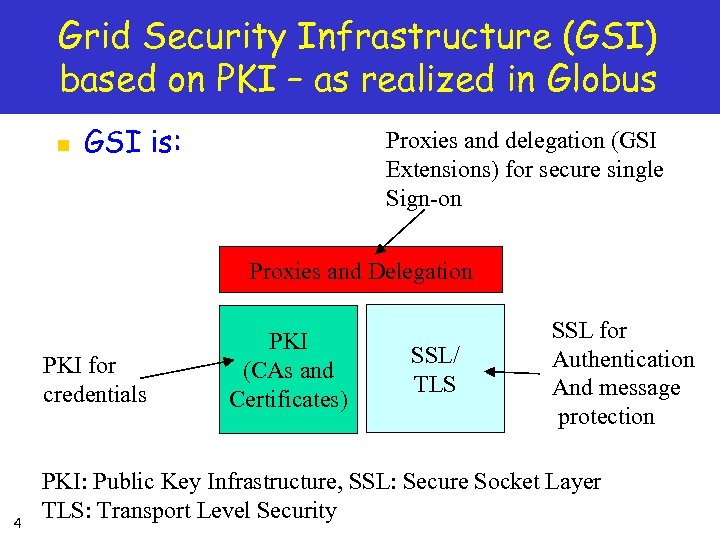 Grid Security Infrastructure (GSI) based on PKI – as realized in Globus

GSI is:

Proxies and delegation (GSI Extensions) for secure single Sign-on

Proxies and Delegation

PKI for credentials

PKI (CAs and Certificates)

SSL/ TLS

SSL for Authentication And message protection

PKI: Public Key Infrastructure, SSL: Secure Socket Layer
TLS: Transport Level Security

4